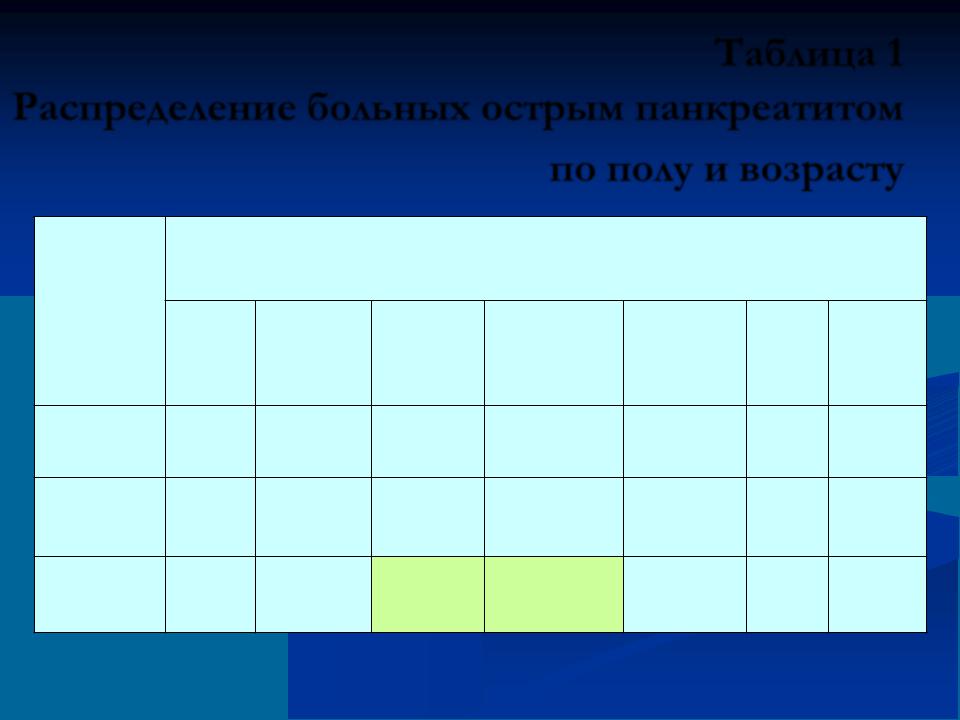 Таблица 1
Распределение больных острым панкреатитом по полу и возрасту